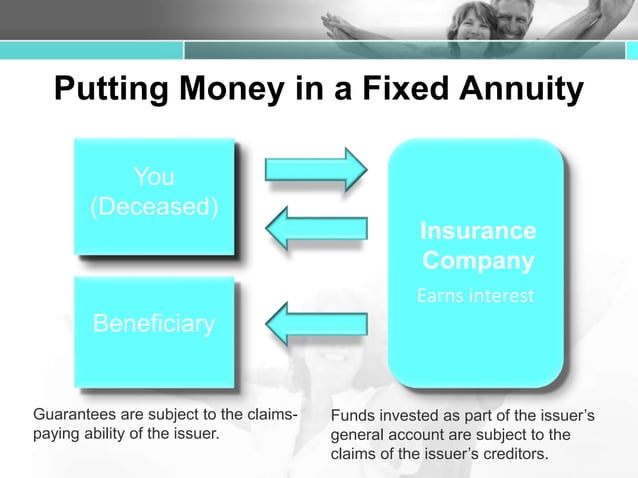 Putting Money in a Fixed Annuity

You
(Deceased)

Beneficiary

Insurance Company

Earns interest

Guarantees are subject to the claims-paying ability of the issuer.

Funds invested as part of the issuer's general account are subject to the claims of the issuer's creditors.